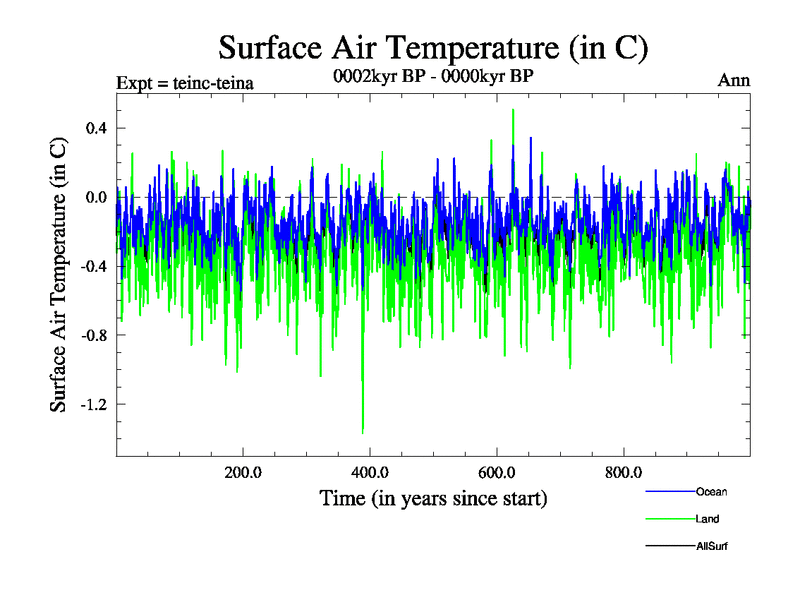 Surface Air Temperature (in C)

Expt = teinc-teina

0002kyr BP - 0000kyr BP

Ann

Surface Air Temperature (in C)

0.4

0.0

-0.4

-0.8

-1.2

200.0

400.0

600.0

800.0

Time (in years since start)

Ocean

Land

AllSurf